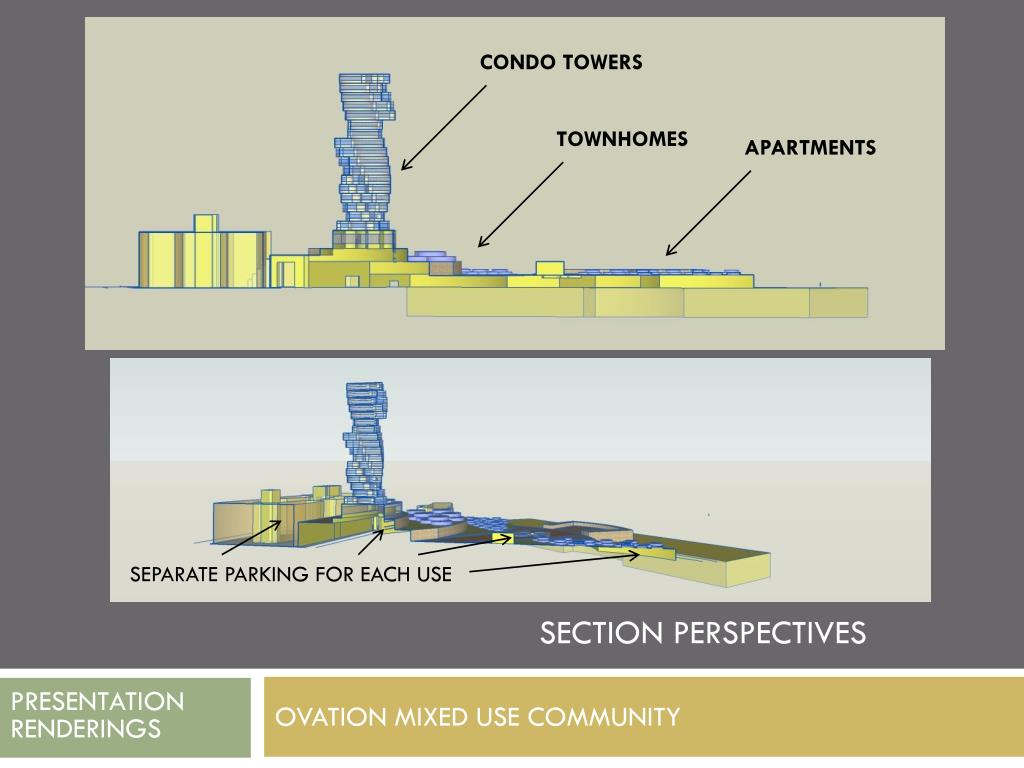 CONDO TOWERS

TOWNHOMES

APARTMENTS

SEPARATE PARKING FOR EACH USE

SECTION PERSPECTIVES

PRESENTATION RENDERINGS

OVATION MIXED USE COMMUNITY